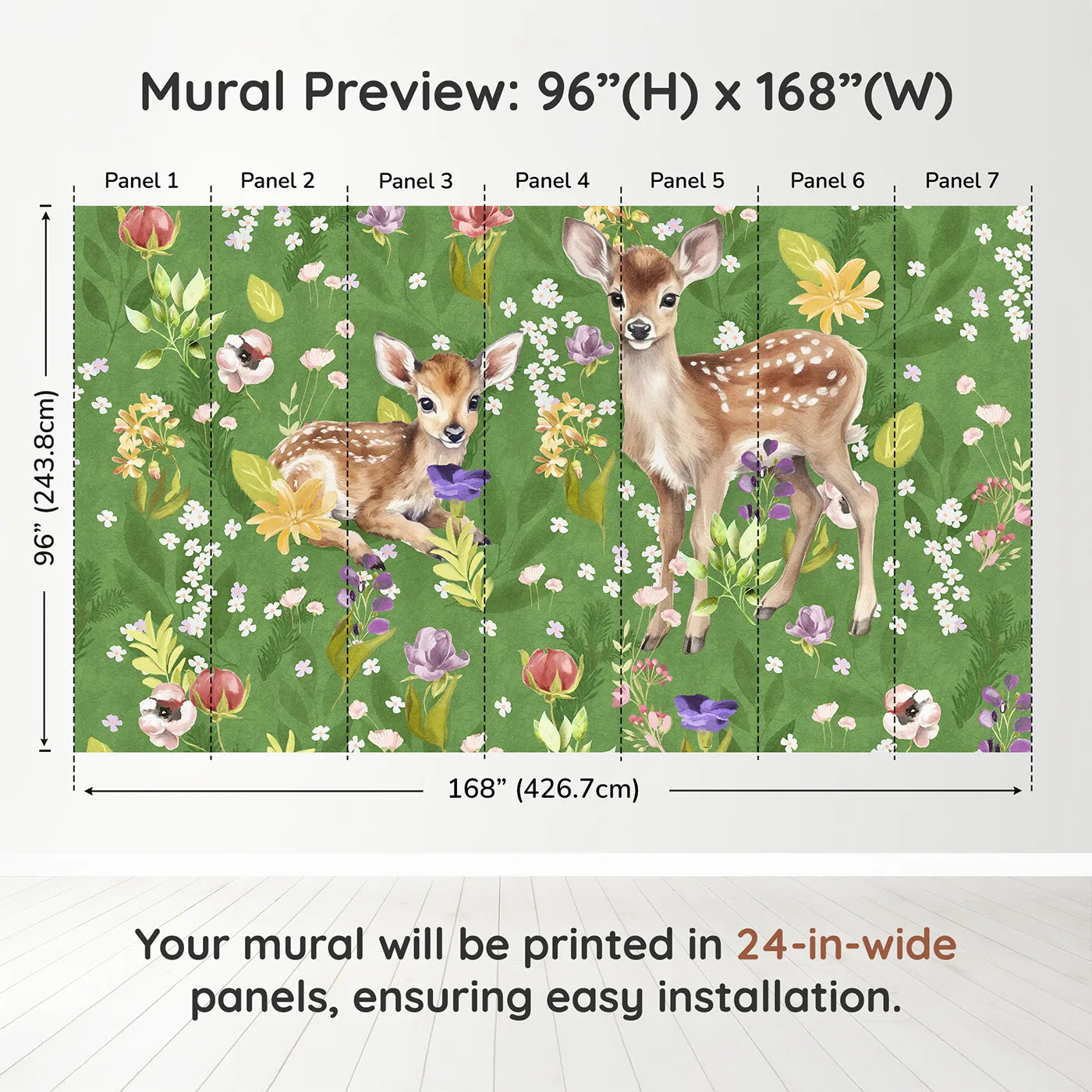 Mural Preview: 96”(H) x 168”(W)

Panel 1
Panel 2
Panel 3
Panel 4
Panel 5
Panel 6
Panel 7

96” (243.8cm)

168” (426.7cm)

Your mural will be printed in 24-in-wide panels, ensuring easy installation.